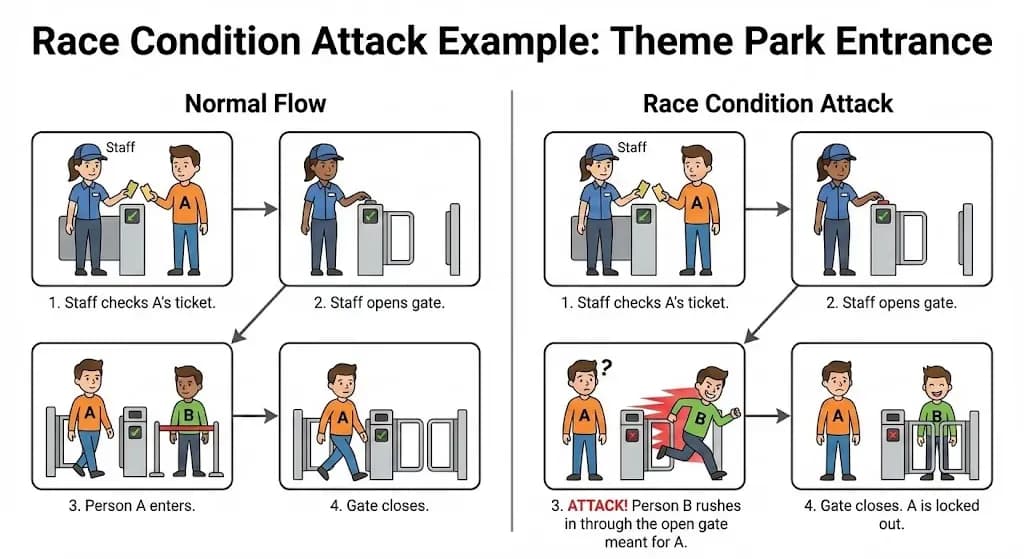 Race Condition Attack Example: Theme Park Entrance

Normal Flow

Staff

A

1. Staff checks A's ticket.

2. Staff opens gate.

A

B

3. Person A enters.

A

4. Gate closes.

Race Condition Attack

Staff

A

1. Staff checks A's ticket.

2. Staff opens gate.

?

A

B

3. ATTACK! Person B rushes in through the open gate meant for A.

A

B

4. Gate closes. A is locked out.